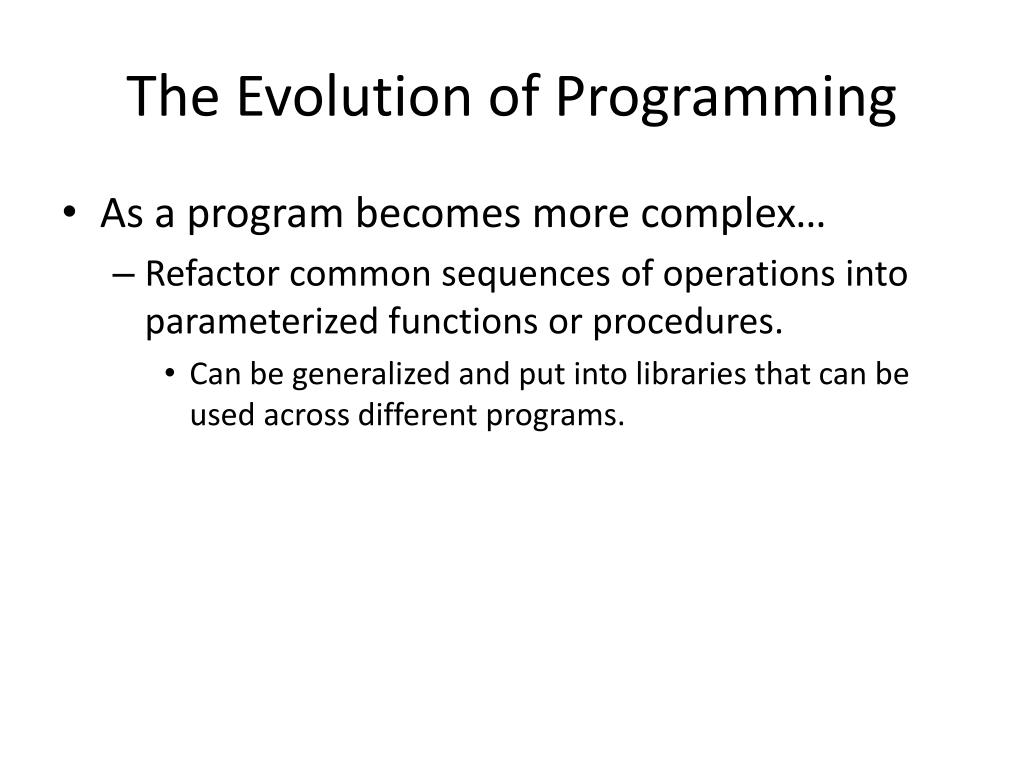 The Evolution of Programming

• As a program becomes more complex…
– Refactor common sequences of operations into parameterized functions or procedures.
• Can be generalized and put into libraries that can be used across different programs.